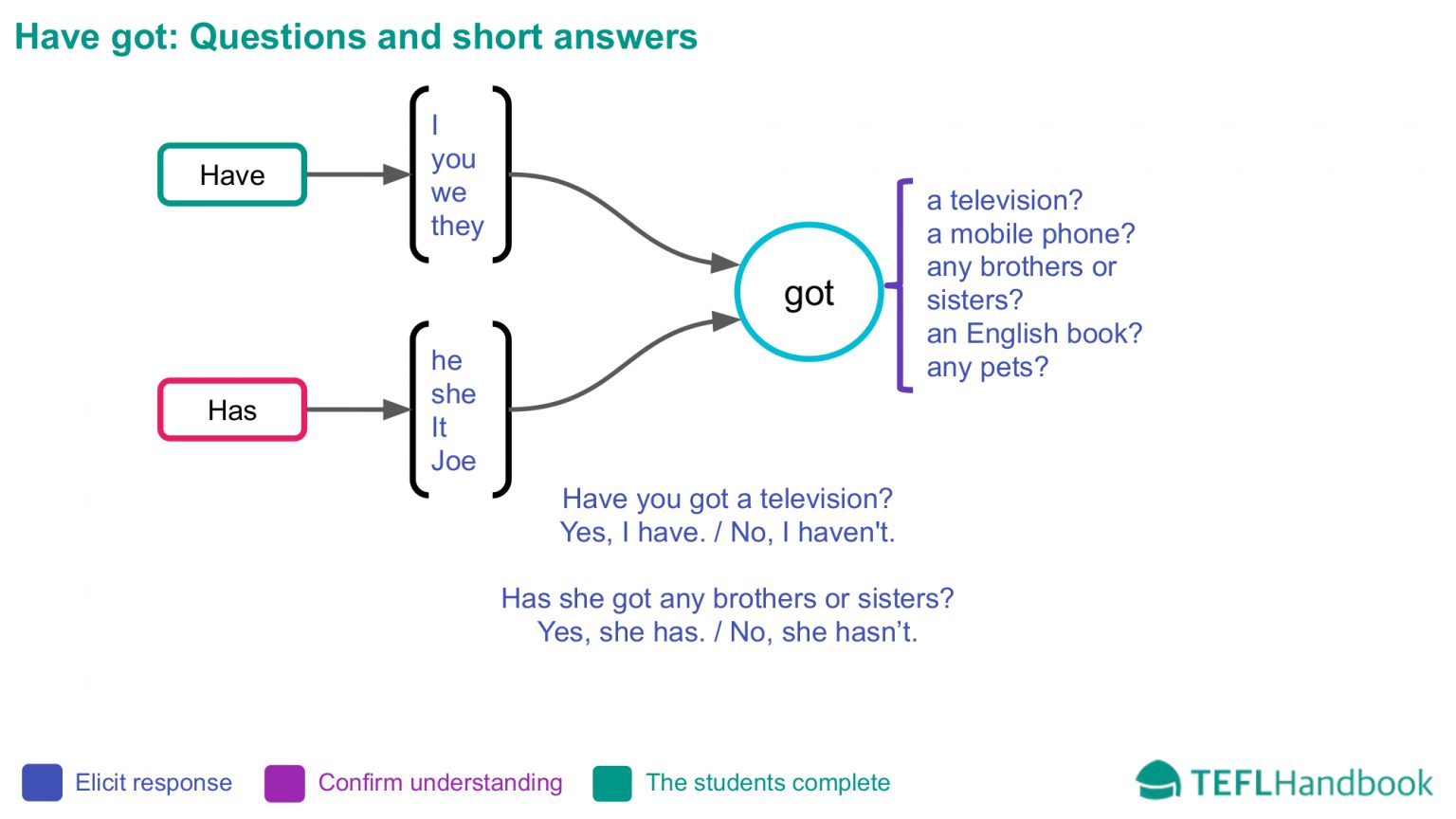 Have got: Questions and short answers

Have

I
you
we
they

Has

he
she
It
Joe

got

a television?
a mobile phone?
any brothers or sisters?
an English book?
any pets?

Have you got a television?
Yes, I have. / No, I haven't.

Has she got any brothers or sisters?
Yes, she has. / No, she hasn’t.

Elicit response
Confirm understanding
The students complete

TEFLHandbook